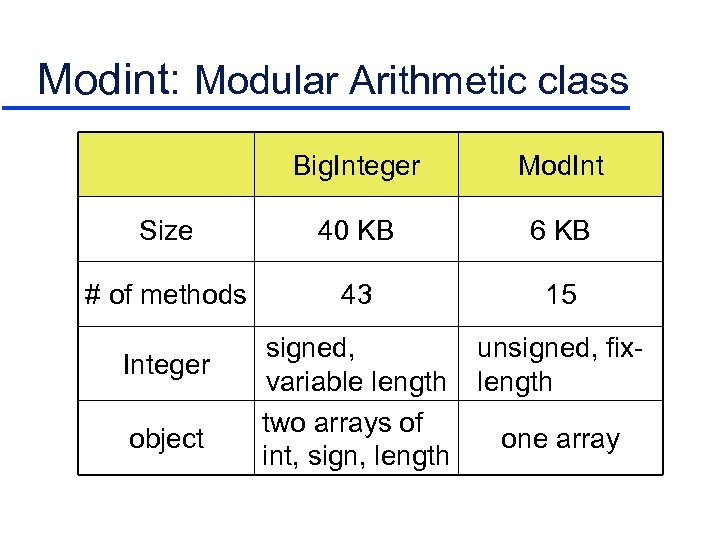 Modint: Modular Arithmetic class

| | BigInteger | ModInt |
|---|---|---|
| Size | 40 KB | 6 KB |
| # of methods | 43 | 15 |
| Integer | signed, variable length | unsigned, fix-length |
| object | two arrays of int, sign, length | one array |